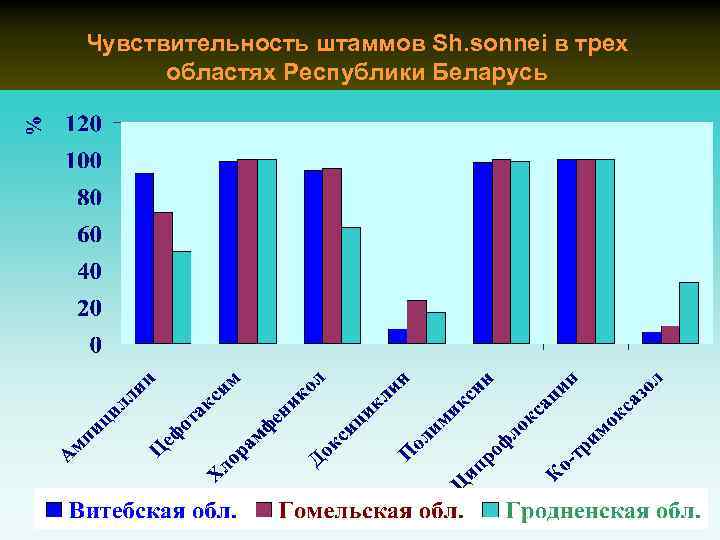 Чувствительность штаммов Sh.sonnei в трех областях Республики Беларусь

%
120
100
80
60
40
20
0

Ампициллин
Цефотаксим
Хлорамфеникол
Доксициклин
Полимиксин
Ципрофлоксацин
Ко-тримоксазол

Витебская обл. Гомельская обл. Гродненская обл.